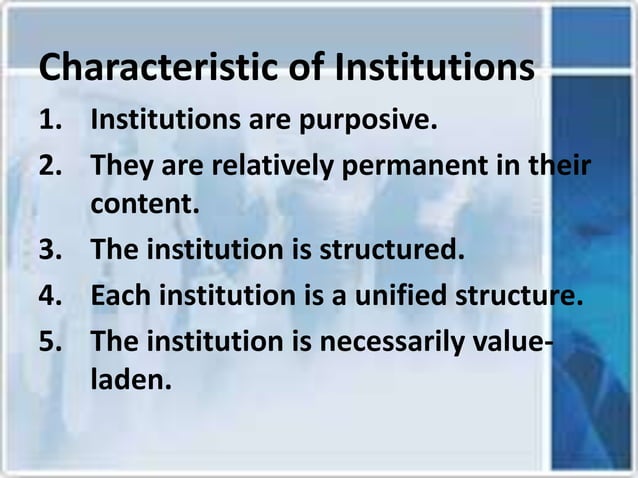 Characteristic of Institutions

1. Institutions are purposive.
2. They are relatively permanent in their content.
3. The institution is structured.
4. Each institution is a unified structure.
5. The institution is necessarily value-laden.